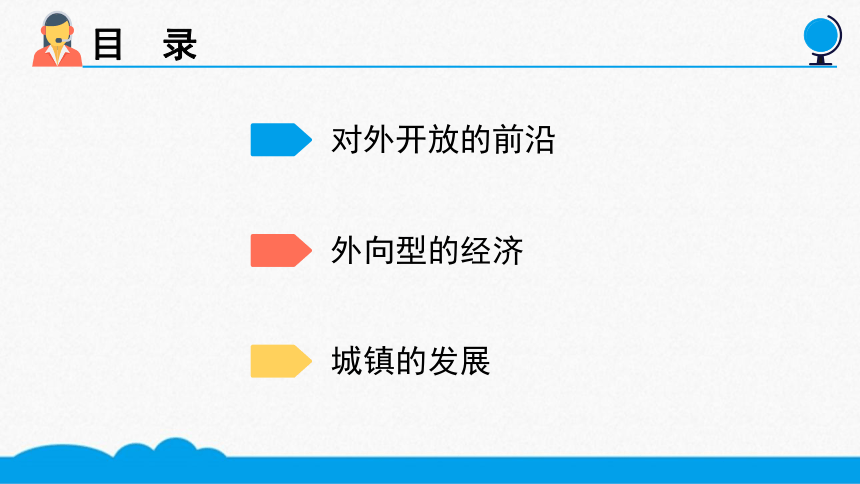 目　录

对外开放的前沿

外向型的经济

城镇的发展